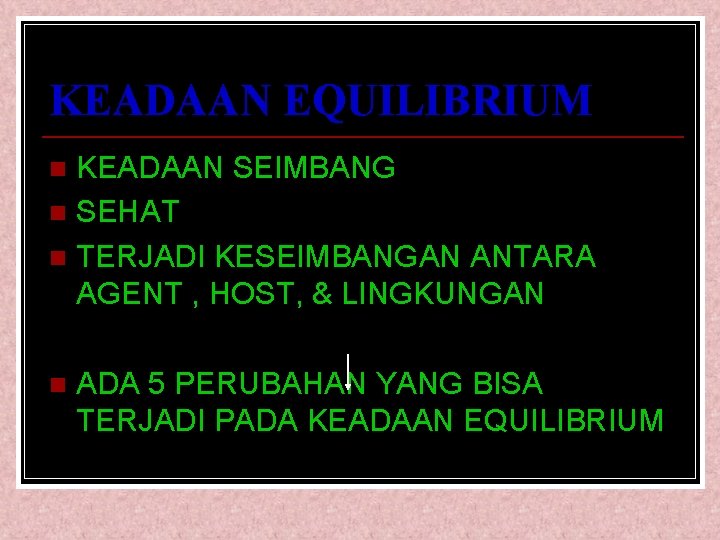 KEADAAN EQUILIBRIUM

KEADAAN SEIMBANG

SEHAT

TERJADI KESEIMBANGAN ANTARA AGENT , HOST, & LINGKUNGAN

ADA 5 PERUBAHAN YANG BISA TERJADI PADA KEADAAN EQUILIBRIUM